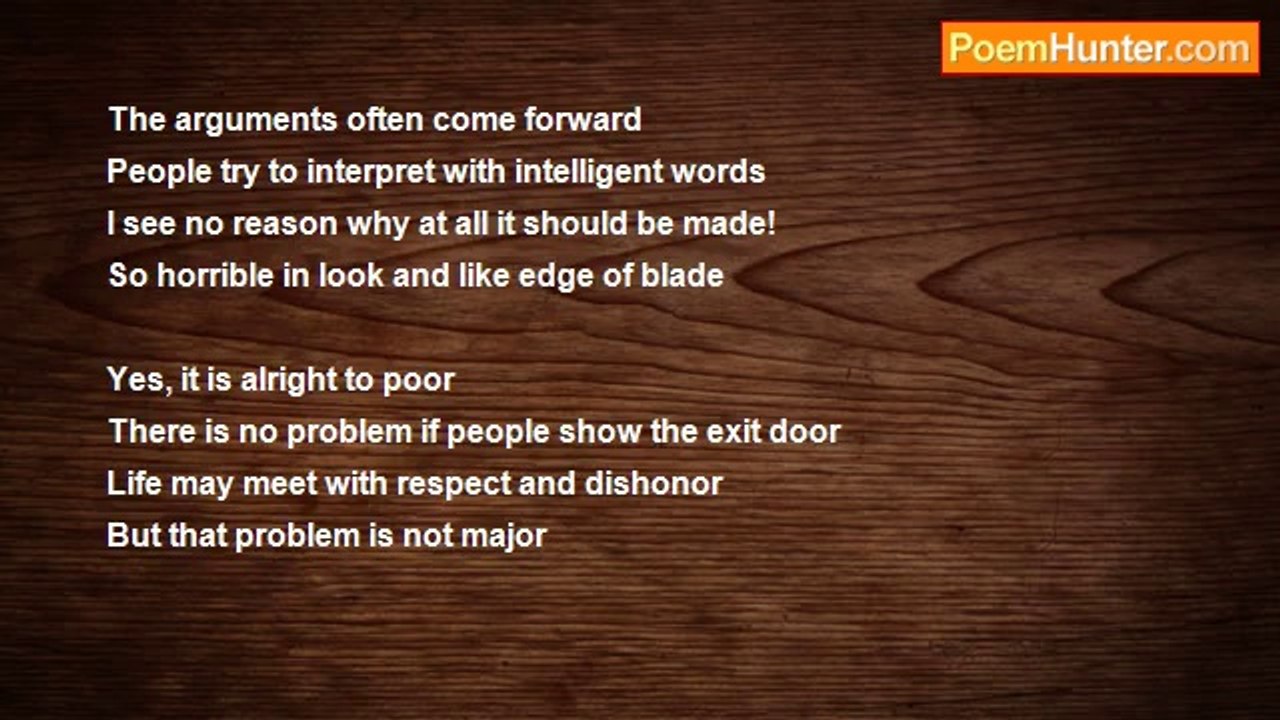 PoemHunter.com

The arguments often come forward
People try to interpret with intelligent words
I see no reason why at all it should be made!
So horrible in look and like edge of blade

Yes, it is alright to poor
There is no problem if people show the exit door
Life may meet with respect and dishonor
But that problem is not major